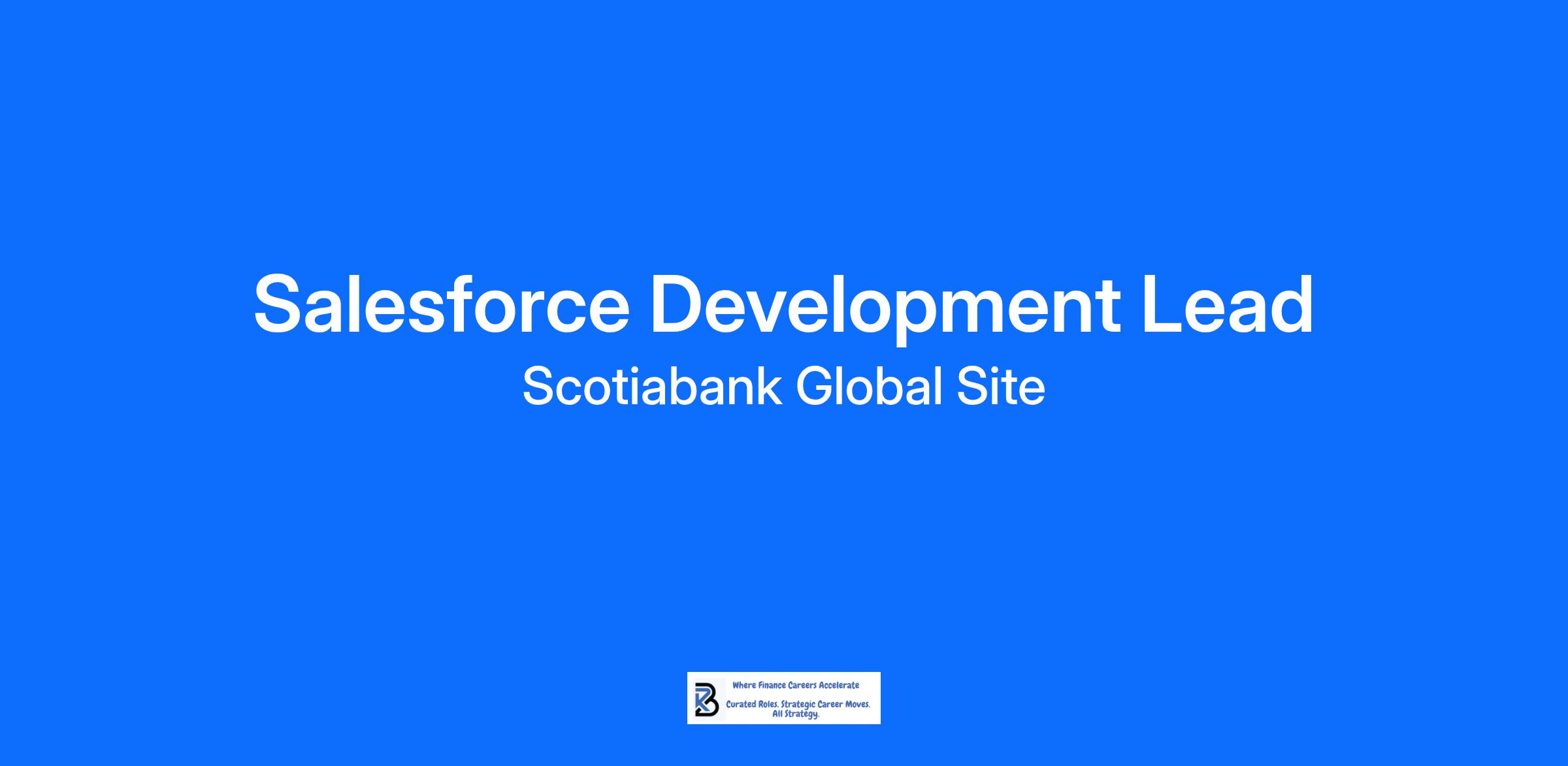 Salesforce Development Lead

Scotiabank Global Site

Where Finance Careers Accelerate

Curated Roles. Strategic Career Moves. All Strategy.